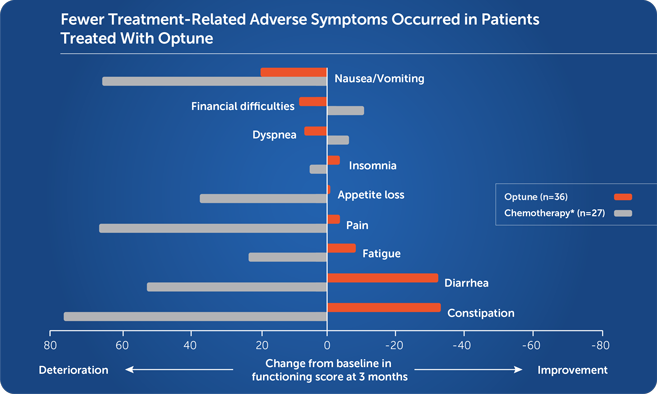 Fewer Treatment-Related Adverse Symptoms Occurred in Patients Treated With Optune

Nausea/Vomiting

Financial difficulties

Dyspnea

Insomnia

Appetite loss

Pain

Fatigue

Diarrhea

Constipation

Optune (n=36)

Chemotherapy* (n=27)

80 60 40 20 0 -20 -40 -60 -80

Deterioration

Change from baseline in functioning score at 3 months

Improvement